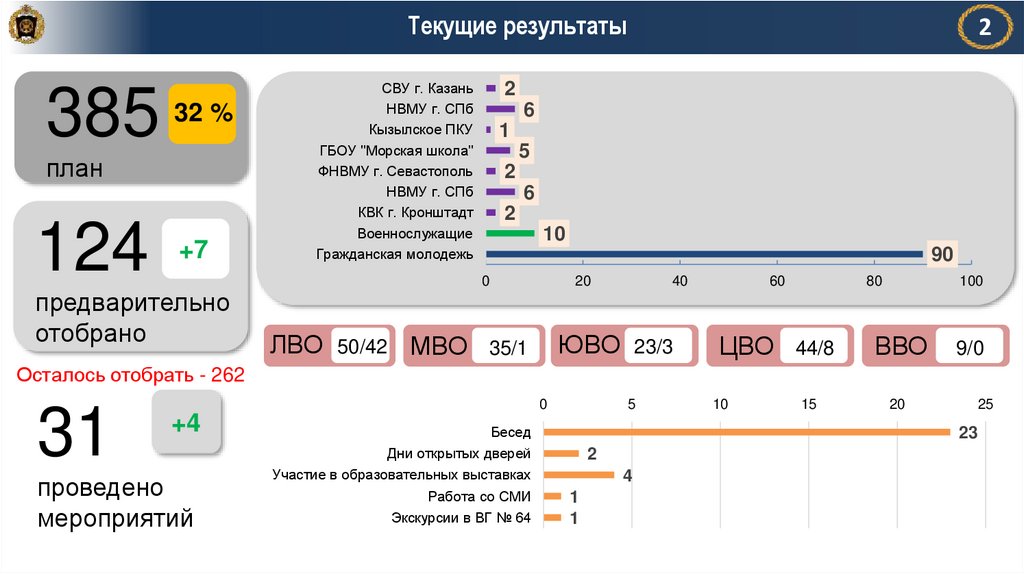 Текущие результаты

2

385

32 %

план

124

+7

предварительно отобрано

Осталось отобрать - 262

31

+4

проведено мероприятий

СВУ г. Казань 2
НВМУ г. СПб 6
Кызылское ПКУ 1
ГБОУ "Морская школа" 5
ФНВМУ г. Севастополь 2
НВМУ г. СПб 6
КВК г. Кронштадт 2
Военнослужащие 10
Гражданская молодежь 90

0 20 40 60 80 100

ЛВО 50/42

МВО 35/1

ЮВО 23/3

ЦВО 44/8

ВВО 9/0

0 5 10 15 20 25

Бесед 23
Дни открытых дверей 2
Участие в образовательных выставках 4
Работа со СМИ 1
Экскурсии в ВГ № 64 1